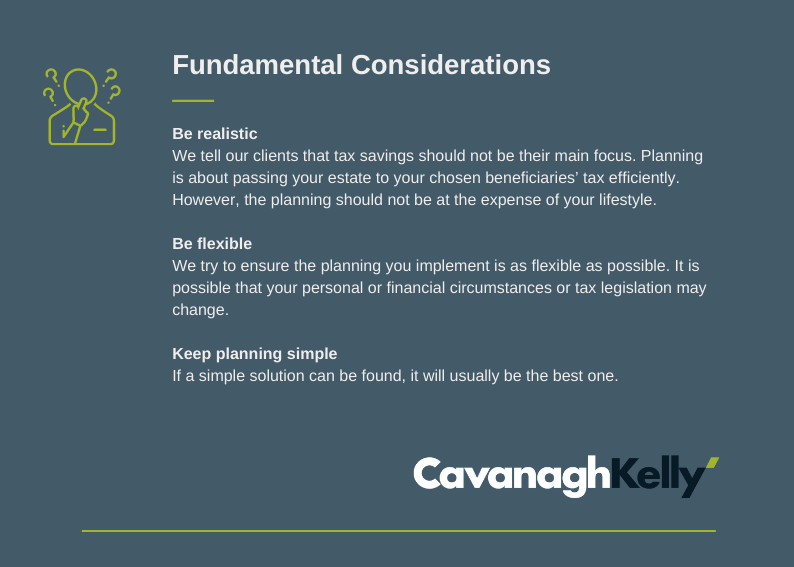 Fundamental Considerations

Be realistic
We tell our clients that tax savings should not be their main focus. Planning is about passing your estate to your chosen beneficiaries' tax efficiently. However, the planning should not be at the expense of your lifestyle.

Be flexible
We try to ensure the planning you implement is as flexible as possible. It is possible that your personal or financial circumstances or tax legislation may change.

Keep planning simple
If a simple solution can be found, it will usually be the best one.

CavanaghKelly